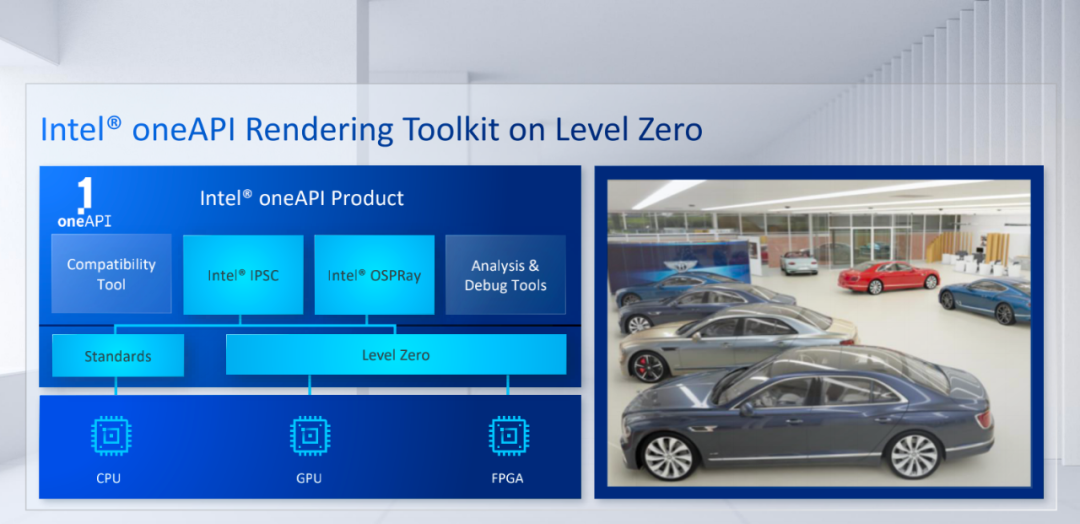 Intel® oneAPI Rendering Toolkit on Level Zero

1
oneAPI

Intel® oneAPI Product

Compatibility Tool

Intel® IPSC

Intel® OSPRay

Analysis & Debug Tools

Standards

Level Zero

CPU

GPU

FPGA